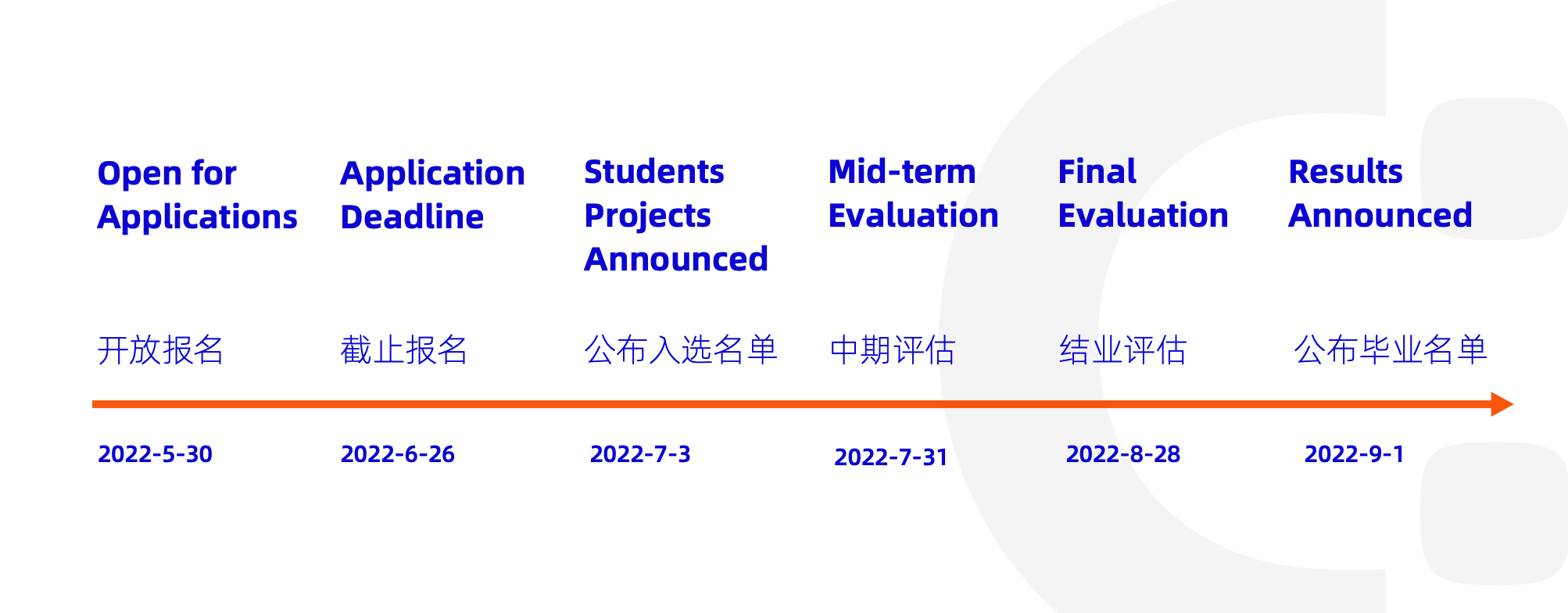 Open for Applications

开放报名

2022-5-30

Application Deadline

截止报名

2022-6-26

Students Projects Announced

公布入选名单

2022-7-3

Mid-term Evaluation

中期评估

2022-7-31

Final Evaluation

结业评估

2022-8-28

Results Announced

公布毕业名单

2022-9-1